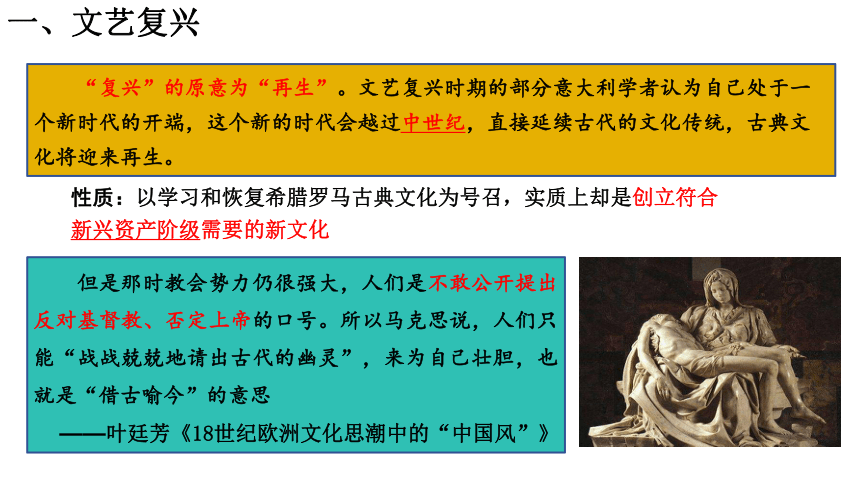 一、文艺复兴

“复兴”的原意为“再生”。文艺复兴时期的部分意大利学者认为自己处于一个新时代的开端，这个新的时代会越过中世纪，直接延续古代的文化传统，古典文化将迎来再生。

性质：以学习和恢复希腊罗马古典文化为号召，实质上却是创立符合新兴资产阶级需要的新文化

但是那时教会势力仍很强大，人们是不敢公开提出反对基督教、否定上帝的口号。所以马克思说，人们只能“战战兢兢地请出古代的幽灵”，来为自己壮胆，也就是“借古喻今”的意思

——叶廷芳《18世纪欧洲文化思潮中的“中国风”》